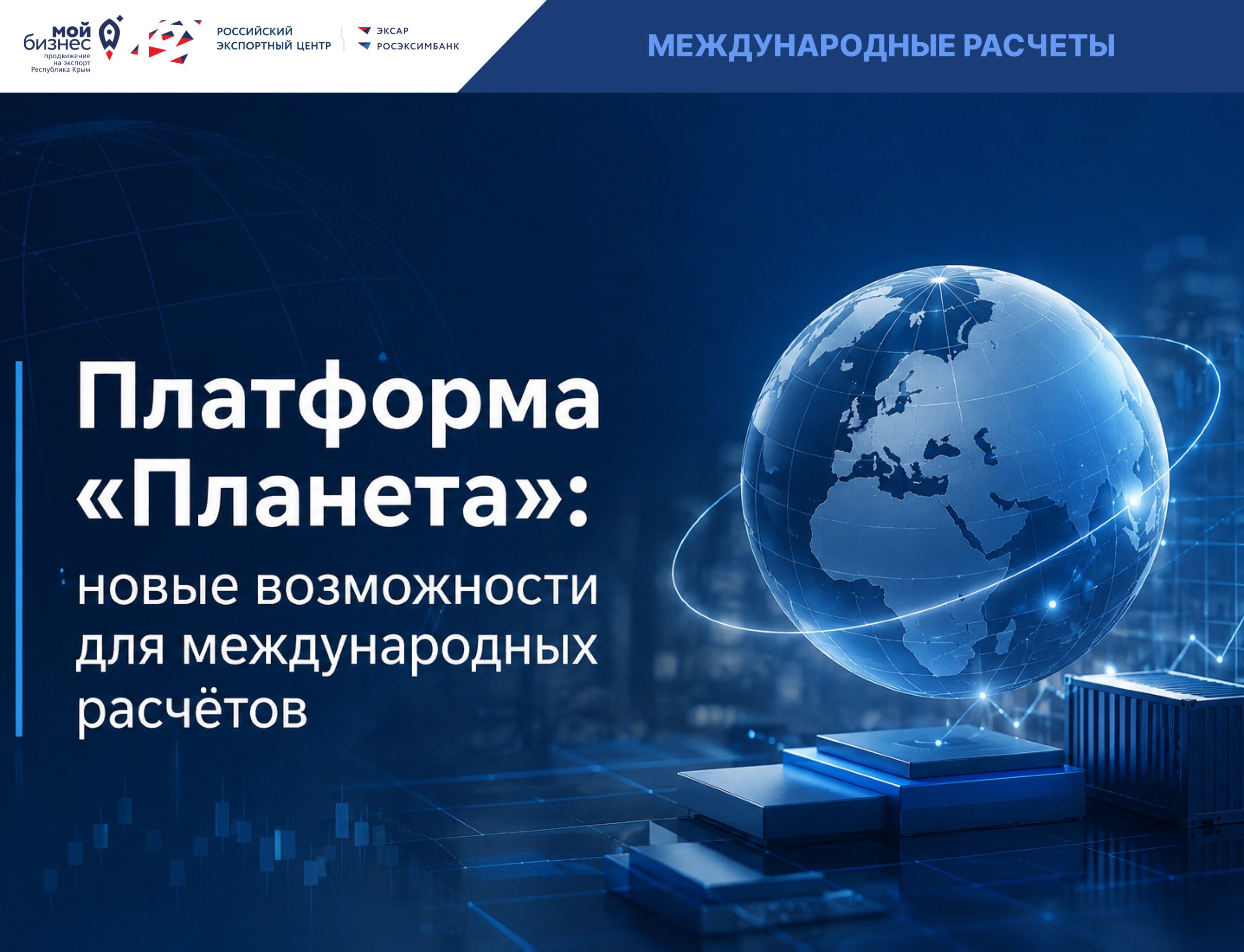 мой бизнес
продвижение на экспорт
Республика Крым

РОССИЙСКИЙ ЭКСПОРТНЫЙ ЦЕНТР

ЭКСАР
РОСЭКСИМБАНК

МЕЖДУНАРОДНЫЕ РАСЧЕТЫ

Платформа «Планета»:

новые возможности для международных расчётов